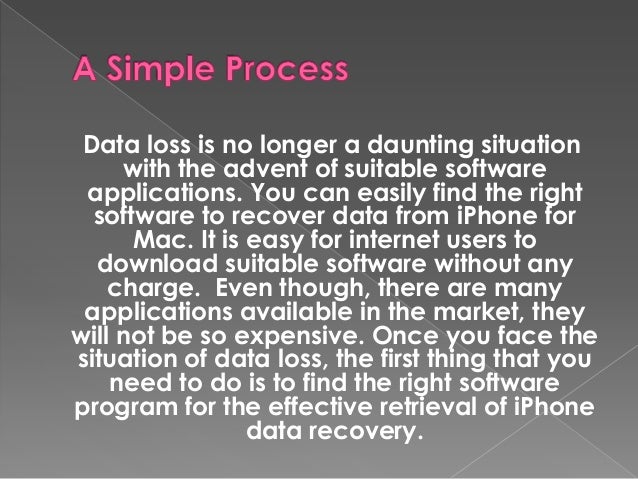 A Simple Process

Data loss is no longer a daunting situation with the advent of suitable software applications. You can easily find the right software to recover data from iPhone for Mac. It is easy for internet users to download suitable software without any charge.  Even though, there are many applications available in the market, they will not be so expensive. Once you face the situation of data loss, the first thing that you need to do is to find the right software program for the effective retrieval of iPhone data recovery.